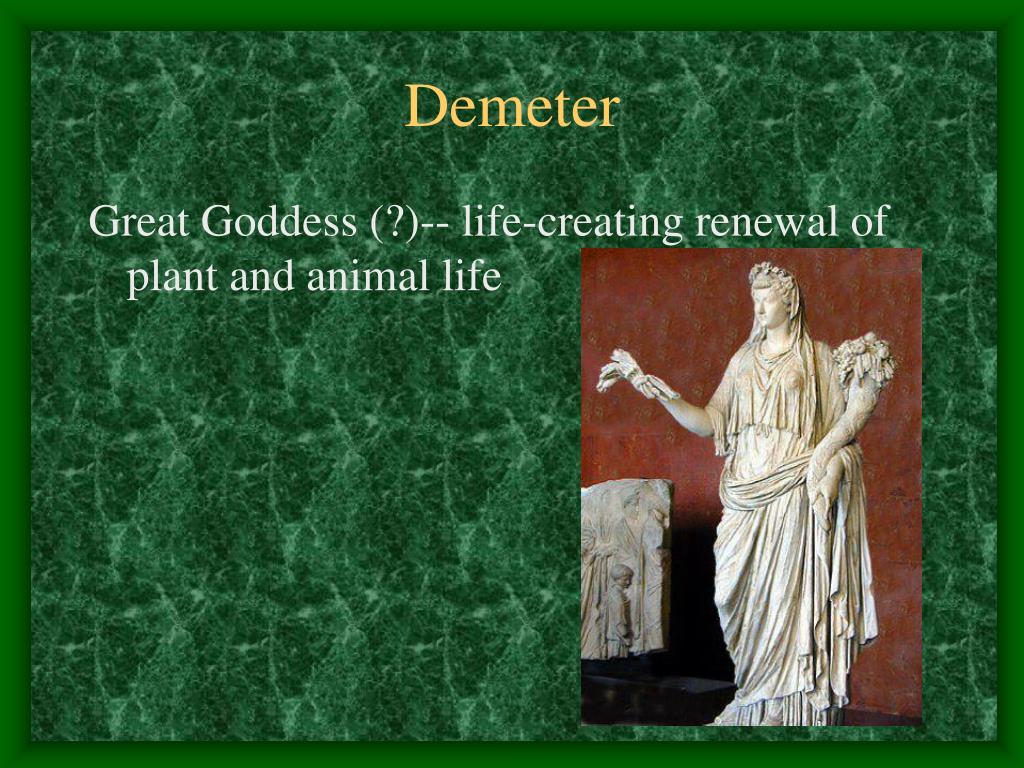 Demeter

Great Goddess (?)-- life-creating renewal of plant and animal life